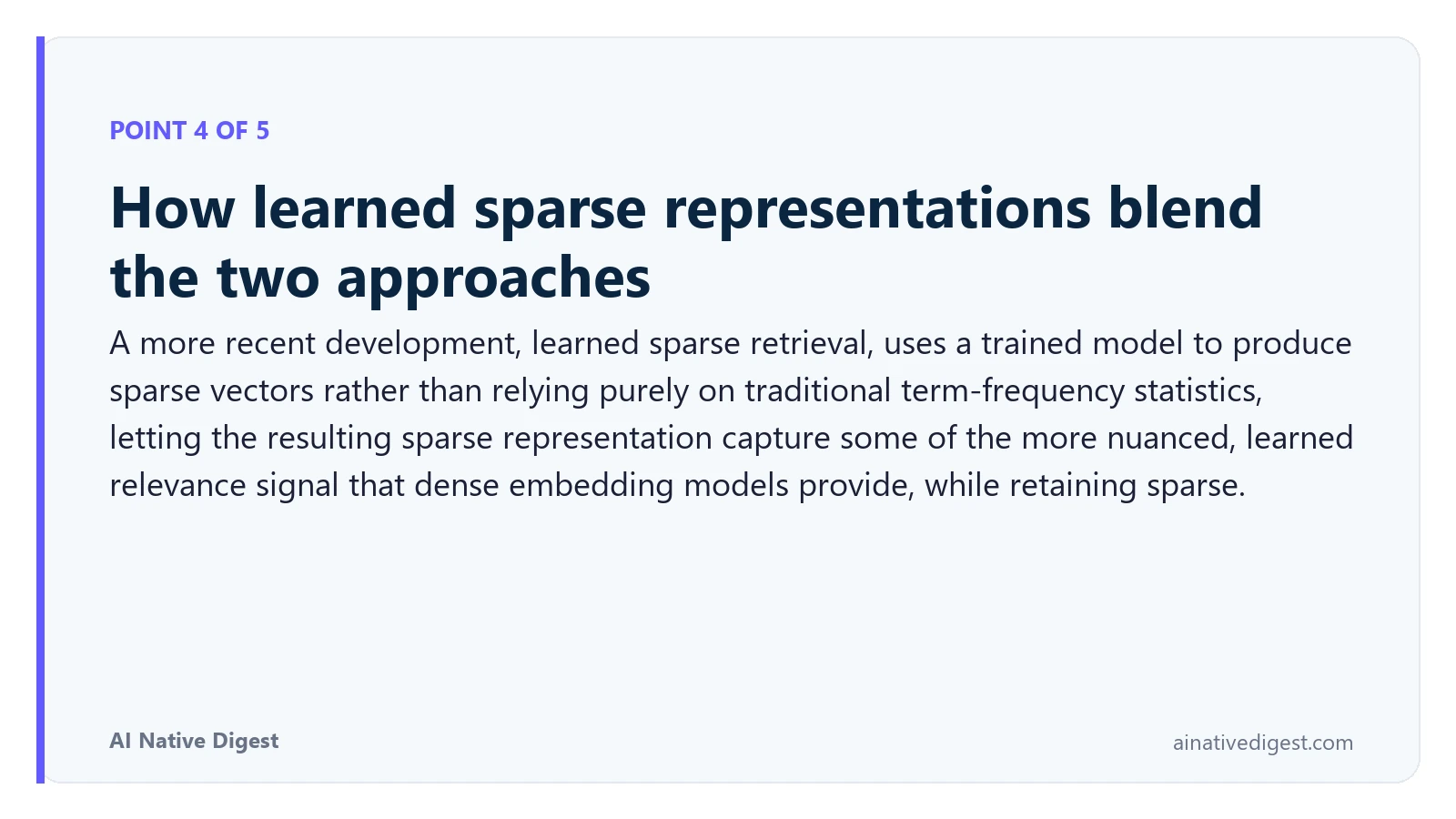 POINT 4 OF 5

How learned sparse representations blend the two approaches

A more recent development, learned sparse retrieval, uses a trained model to produce sparse vectors rather than relying purely on traditional term-frequency statistics, letting the resulting sparse representation capture some of the more nuanced, learned relevance signal that dense embedding models provide, while retaining sparse.

AI Native Digest

ainativedigest.com